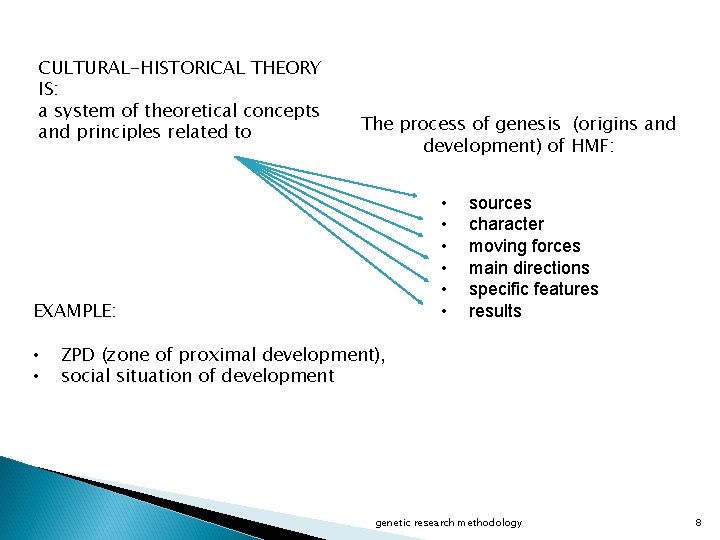 CULTURAL-HISTORICAL THEORY IS:
a system of theoretical concepts and principles related to

The process of genesis (origins and development) of HMF:

• sources
• character
• moving forces
• main directions
• specific features
• results

EXAMPLE:

• ZPD (zone of proximal development),
• social situation of development

genetic research methodology

8